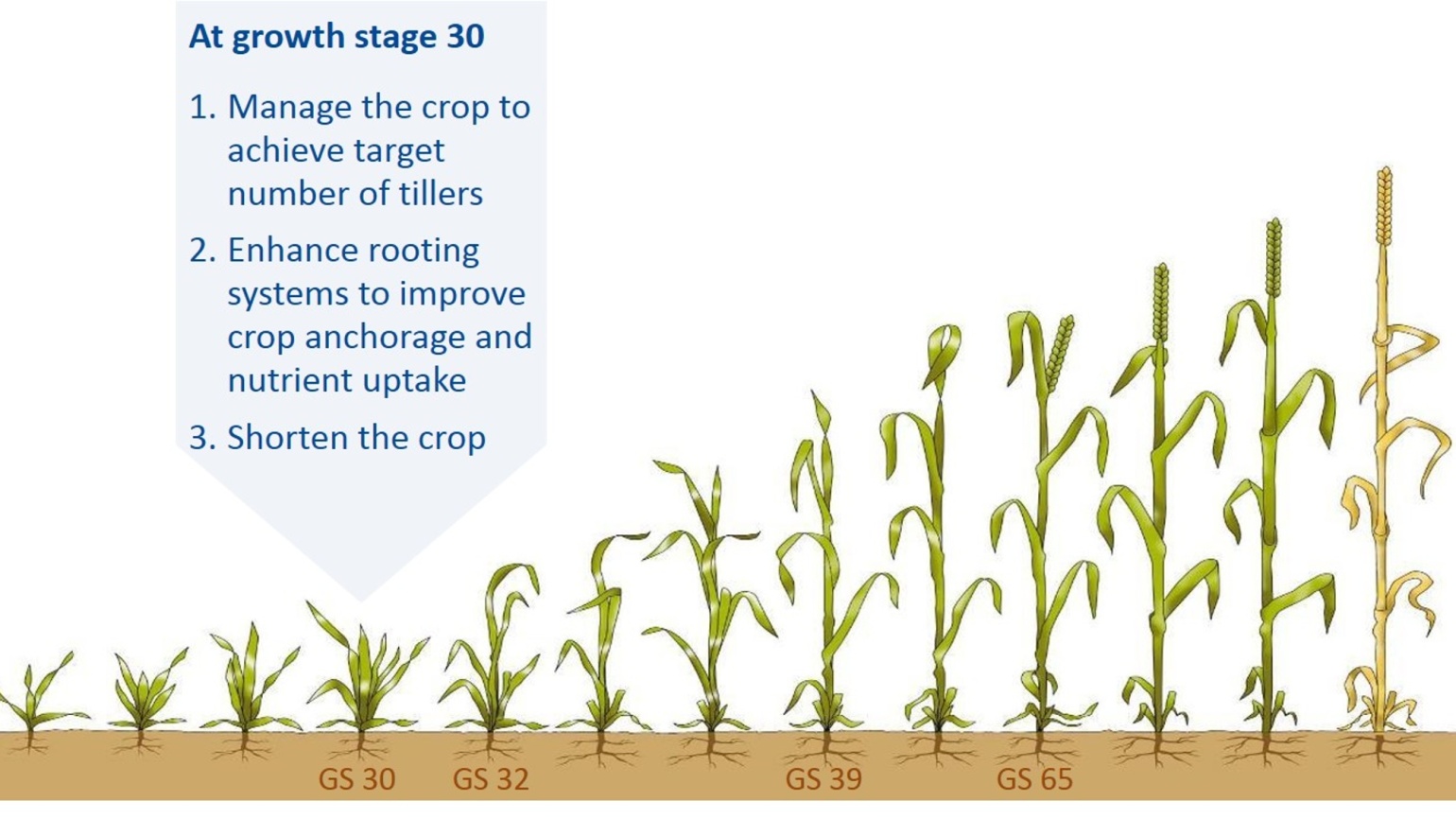 At growth stage 30

1. Manage the crop to achieve target number of tillers
2. Enhance rooting systems to improve crop anchorage and nutrient uptake
3. Shorten the crop

GS 30
GS 32
GS 39
GS 65